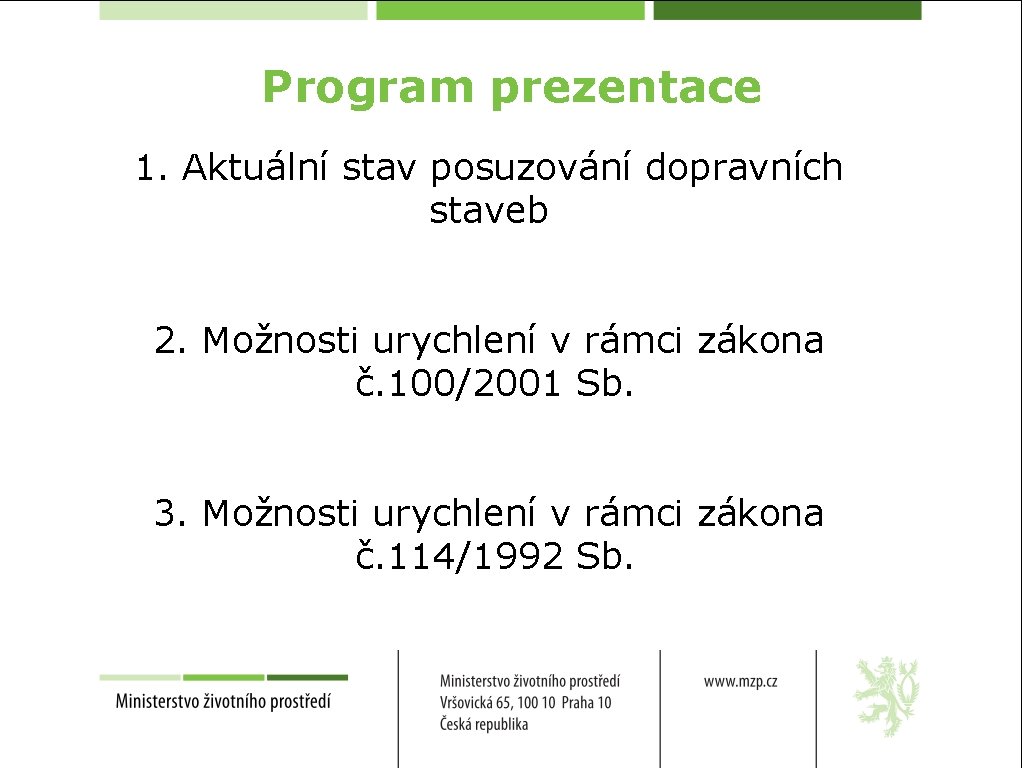 Program prezentace

1. Aktuální stav posuzování dopravních staveb

2. Možnosti urychlení v rámci zákona č.100/2001 Sb.

3. Možnosti urychlení v rámci zákona č.114/1992 Sb.

Ministerstvo životního prostředí

Ministerstvo životního prostředí
Vršovická 65, 100 10 Praha 10
Česká republika

www.mzp.cz